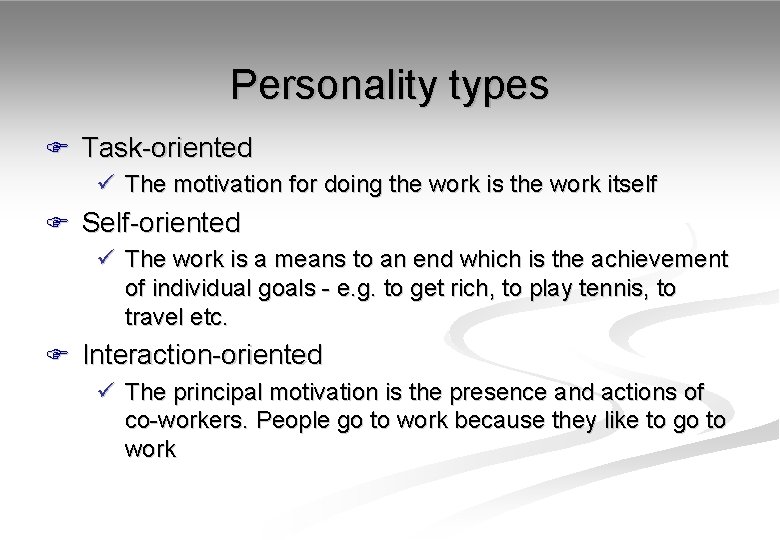 Personality types

Task-oriented

The motivation for doing the work is the work itself

Self-oriented

The work is a means to an end which is the achievement of individual goals - e.g. to get rich, to play tennis, to travel etc.

Interaction-oriented

The principal motivation is the presence and actions of co-workers. People go to work because they like to go to work